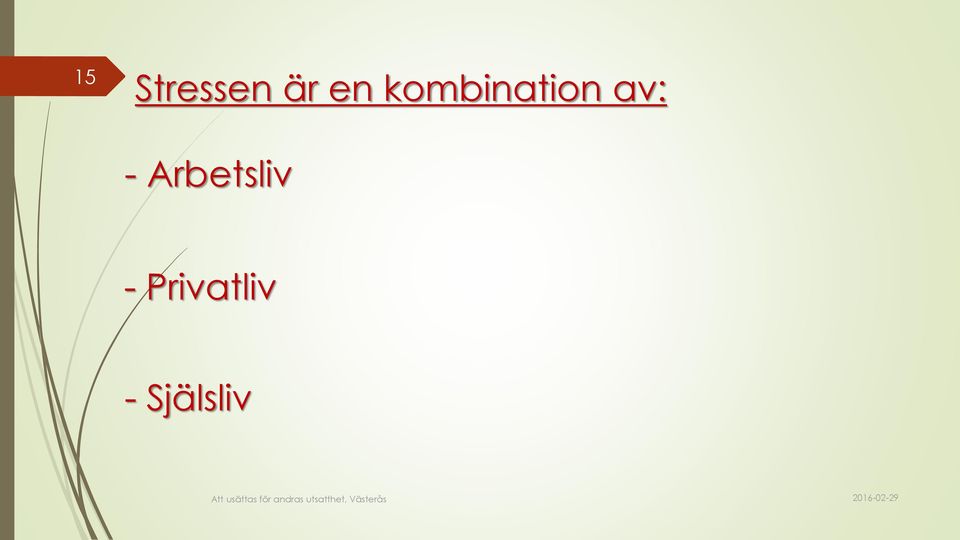 15

Stressen är en kombination av:

- Arbetsliv

- Privatliv

- Själsliv

Att usättas för andras utsatthet, Västerås

2016-02-29